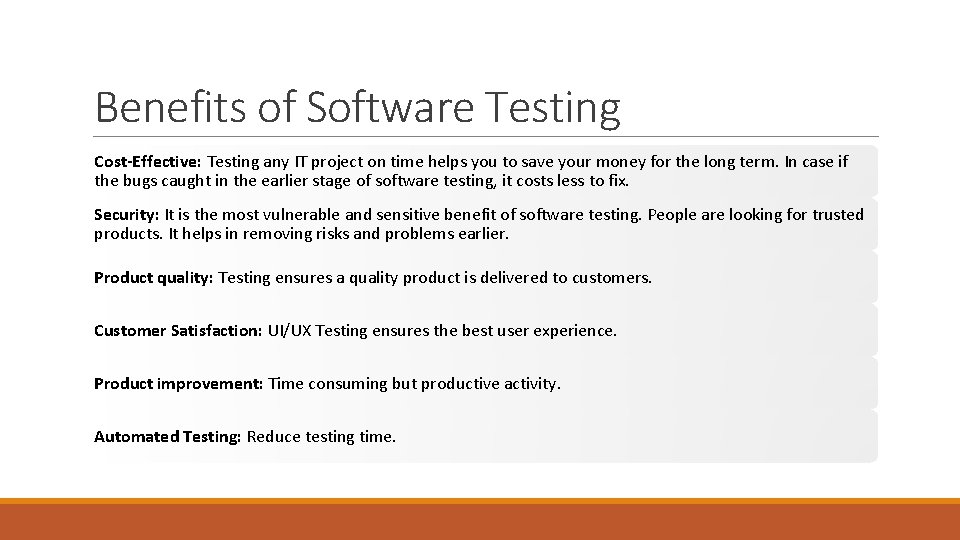 Benefits of Software Testing

Cost-Effective: Testing any IT project on time helps you to save your money for the long term. In case if the bugs caught in the earlier stage of software testing, it costs less to fix.

Security: It is the most vulnerable and sensitive benefit of software testing. People are looking for trusted products. It helps in removing risks and problems earlier.

Product quality: Testing ensures a quality product is delivered to customers.

Customer Satisfaction: UI/UX Testing ensures the best user experience.

Product improvement: Time consuming but productive activity.

Automated Testing: Reduce testing time.